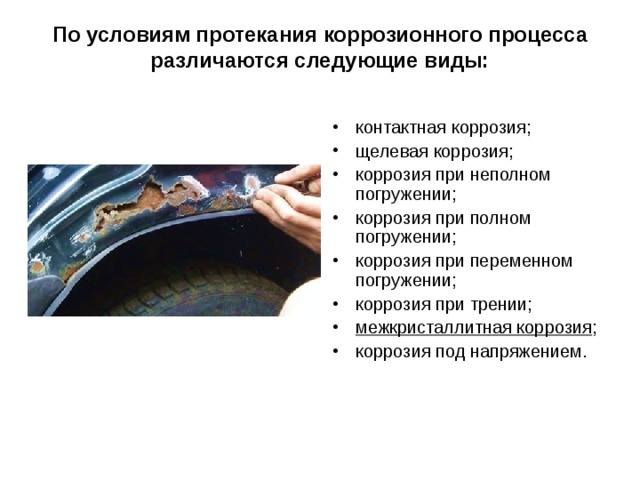 По условиям протекания коррозионного процесса различаются следующие виды:

• контактная коррозия;
• щелевая коррозия;
• коррозия при неполном погружении;
• коррозия при полном погружении;
• коррозия при переменном погружении;
• коррозия при трении;
• межкристаллитная коррозия;
• коррозия под напряжением.